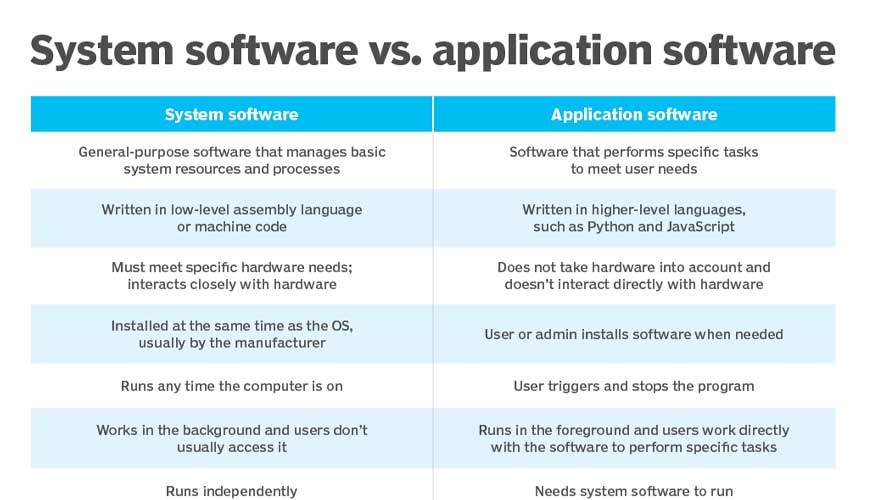 System software vs. application software

| System software | Application software |
|---|---|
| General-purpose software that manages basic system resources and processes | Software that performs specific tasks to meet user needs |
| Written in low-level assembly language or machine code | Written in higher-level languages, such as Python and JavaScript |
| Must meet specific hardware needs; interacts closely with hardware | Does not take hardware into account and doesn't interact directly with hardware |
| Installed at the same time as the OS, usually by the manufacturer | User or admin installs software when needed |
| Runs any time the computer is on | User triggers and stops the program |
| Works in the background and users don't usually access it | Runs in the foreground and users work directly with the software to perform specific tasks |
| Runs independently | Needs system software to run |